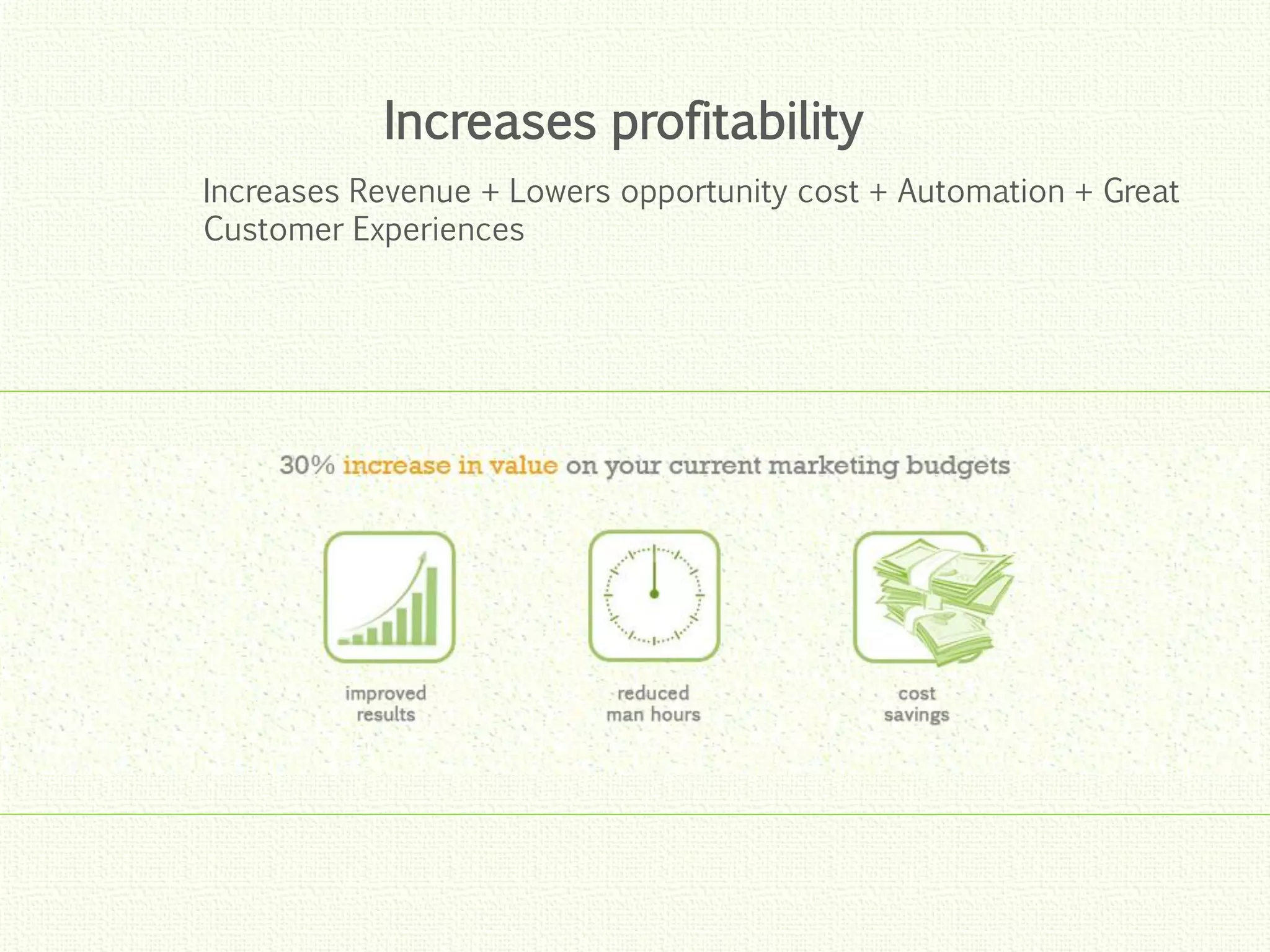 Increases profitability

Increases Revenue + Lowers opportunity cost + Automation + Great Customer Experiences

30% increase in value on your current marketing budgets

improved results

reduced man hours

cost savings